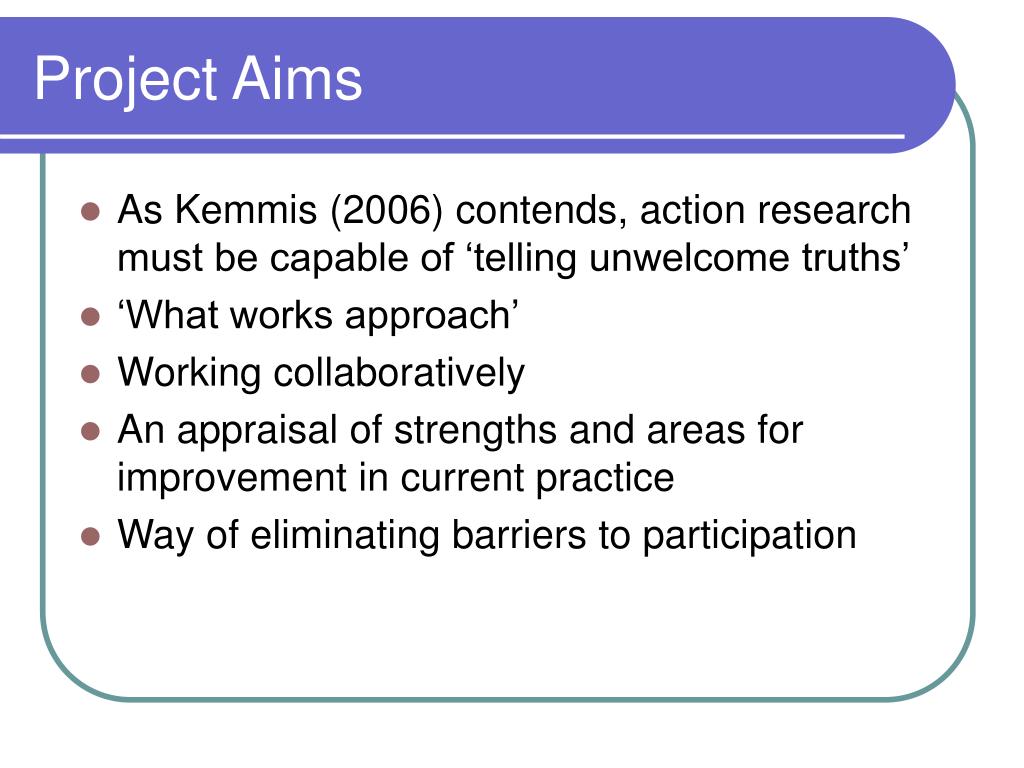 Project Aims

- As Kemmis (2006) contends, action research must be capable of ‘telling unwelcome truths’
- ‘What works approach’
- Working collaboratively
- An appraisal of strengths and areas for improvement in current practice
- Way of eliminating barriers to participation